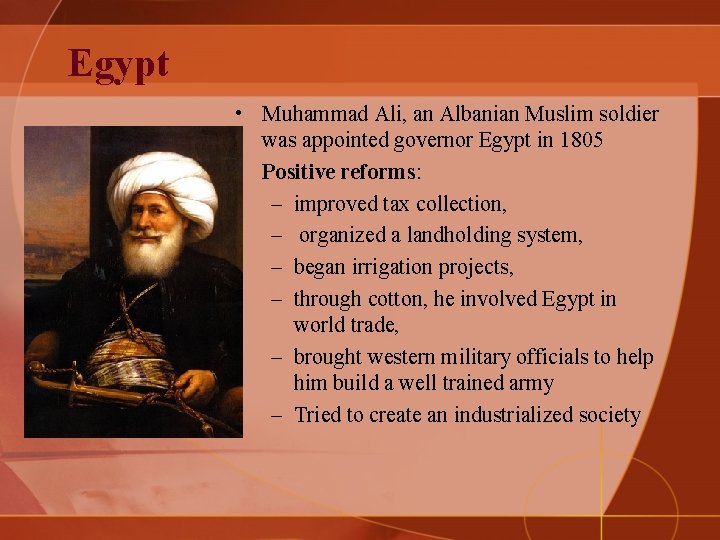 Egypt

• Muhammad Ali, an Albanian Muslim soldier was appointed governor Egypt in 1805

Positive reforms:

– improved tax collection,
– organized a landholding system,
– began irrigation projects,
– through cotton, he involved Egypt in world trade,
– brought western military officials to help him build a well trained army
– Tried to create an industrialized society